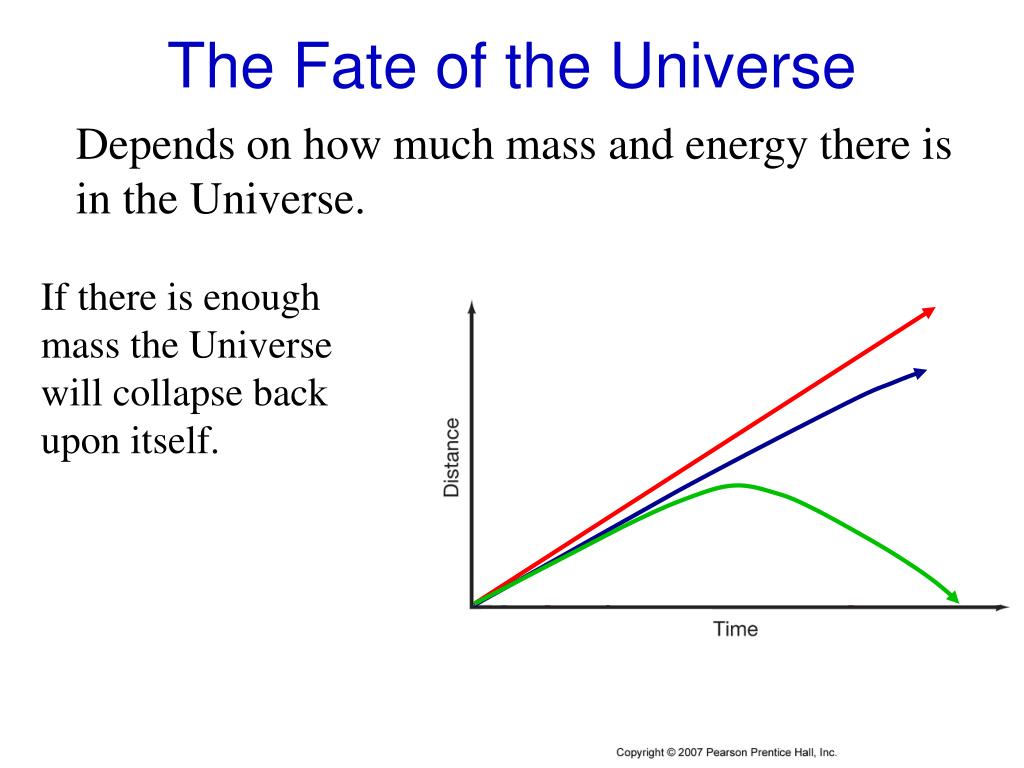 The Fate of the Universe

Depends on how much mass and energy there is in the Universe.

If there is enough mass the Universe will collapse back upon itself.

Distance

Time

Copyright © 2007 Pearson Prentice Hall, Inc.